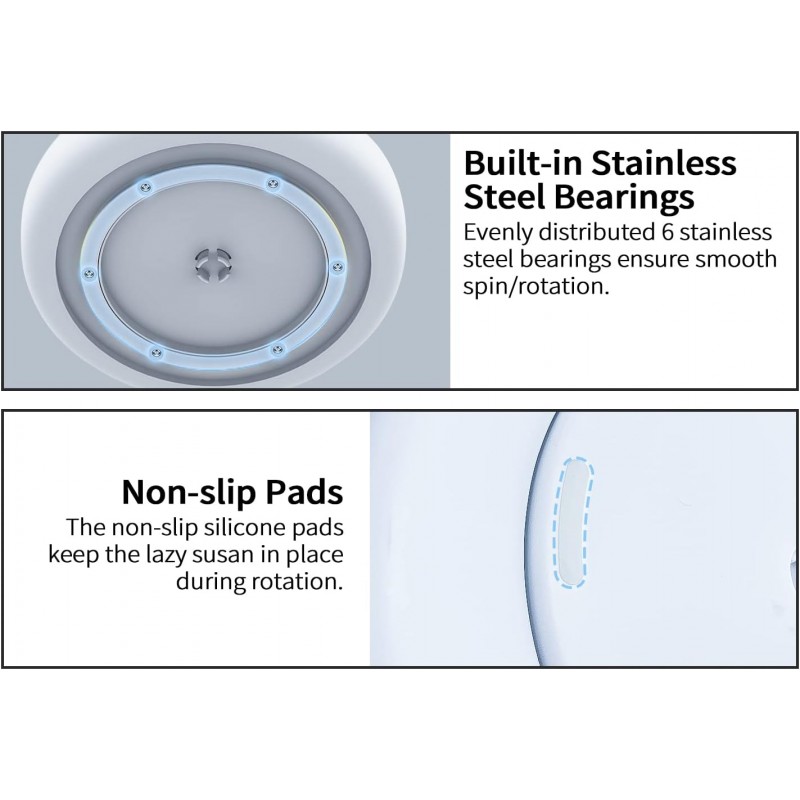 Built-in Stainless Steel Bearings

Evenly distributed 6 stainless steel bearings ensure smooth spin/rotation.

Non-slip Pads

The non-slip silicone pads keep the lazy susan in place during rotation.